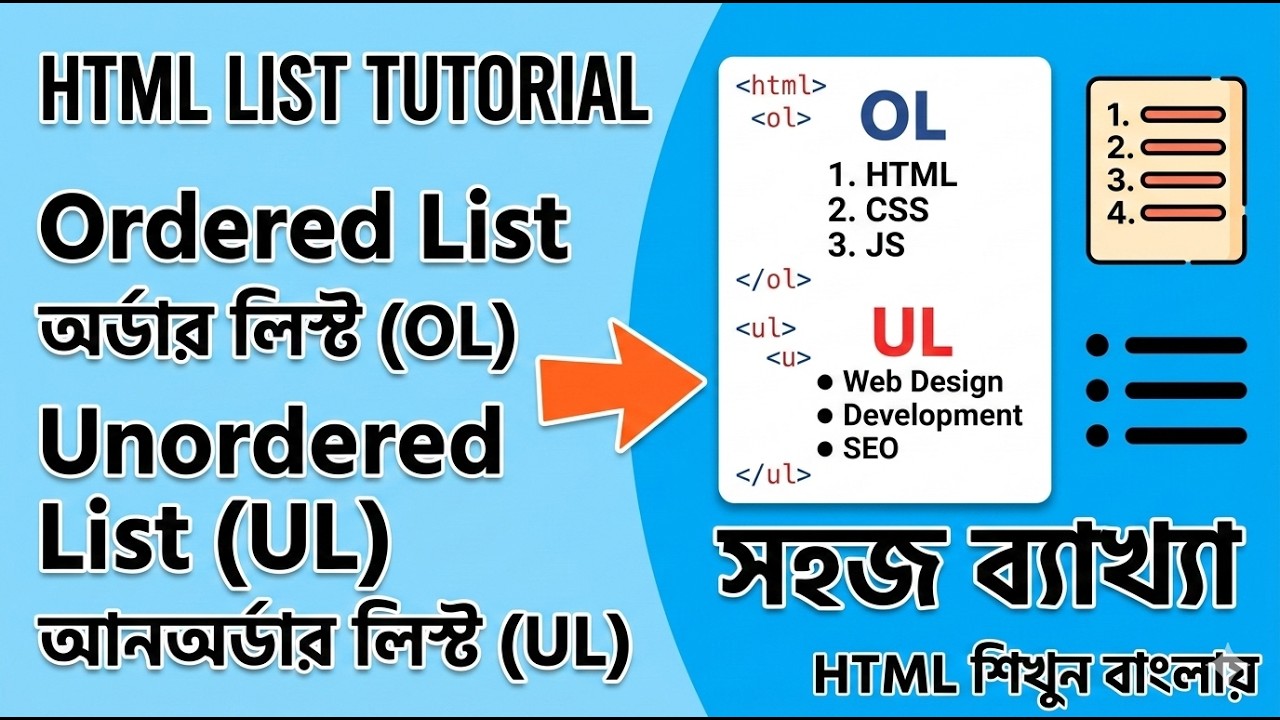 HTML LIST TUTORIAL

Ordered List
অর্ডার লিস্ট (OL)

Unordered List (UL)
আনঅর্ডার লিস্ট (UL)

<html>
<ol>
OL
1. HTML
2. CSS
3. JS
</ol>
<ul>
<u>
UL
● Web Design
● Development
● SEO
</ul>

1.
2.
3.
4.

সহজ ব্যাখ্যা

HTML শিখুন বাংলায়